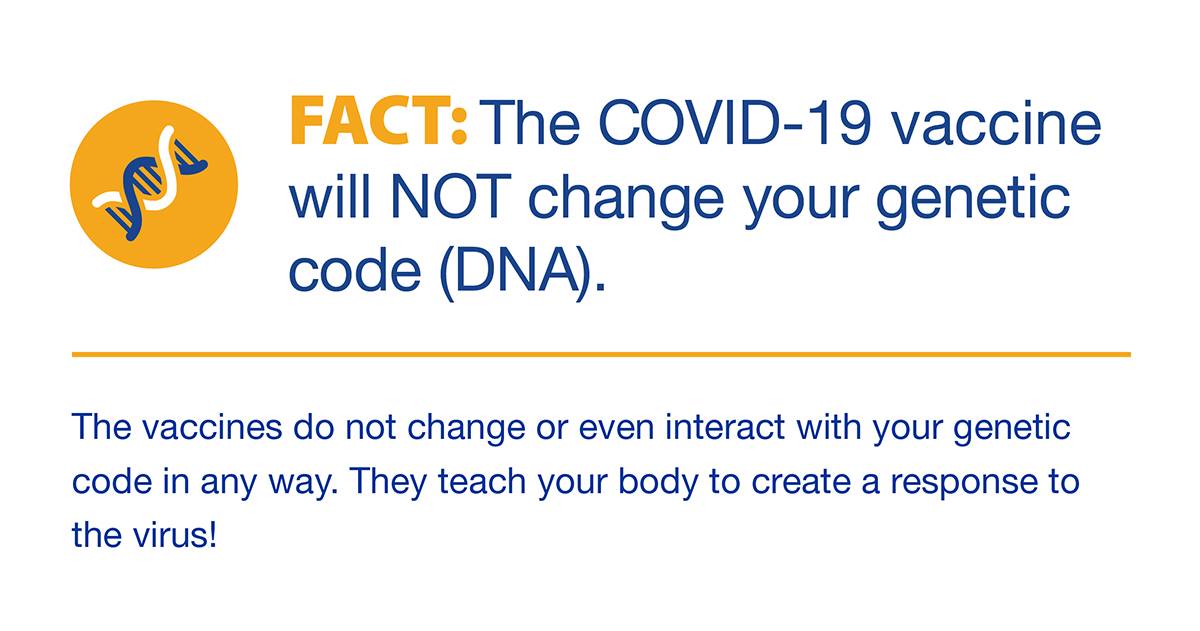 FACT: The COVID-19 vaccine will NOT change your genetic code (DNA).

The vaccines do not change or even interact with your genetic code in any way. They teach your body to create a response to the virus!